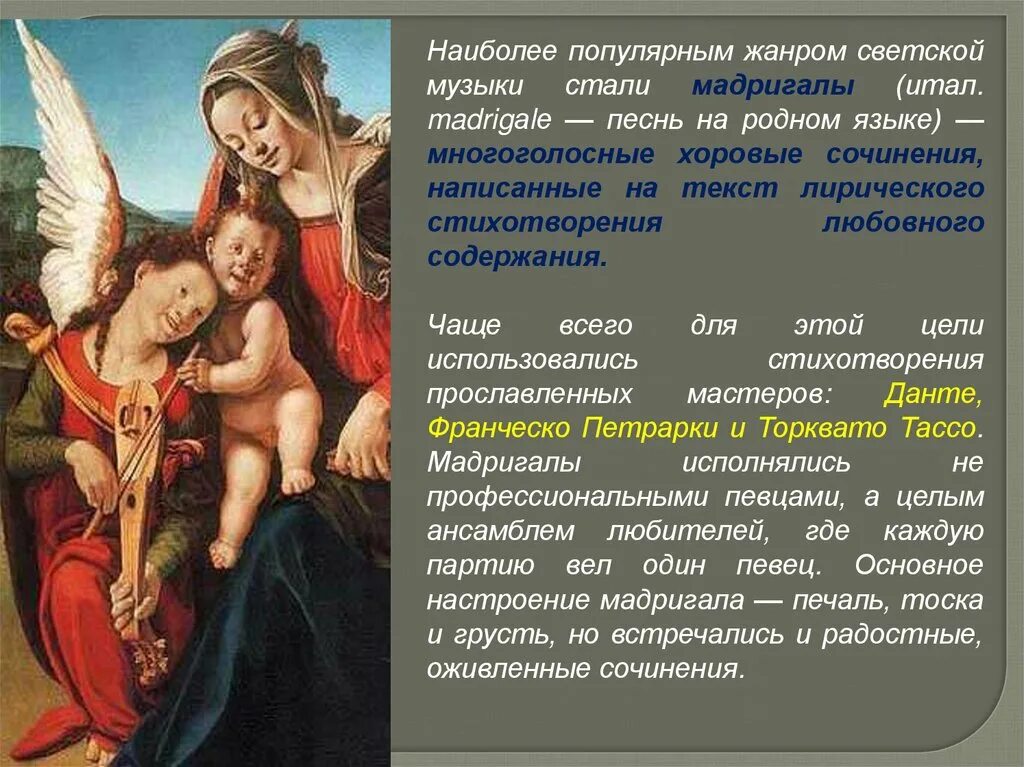 Наиболее популярным жанром светской музыки стали мадригалы (итал. madrigale — песнь на родном языке) — многоголосные хоровые сочинения, написанные на текст лирического стихотворения любовного содержания.

Чаще всего для этой цели использовались стихотворения прославленных мастеров: Данте, Франческо Петрарки и Торквато Тассо. Мадригалы исполнялись не профессиональными певцами, а целым ансамблем любителей, где каждую партию вел один певец. Основное настроение мадригала — печаль, тоска и грусть, но встречались и радостные, оживленные сочинения.